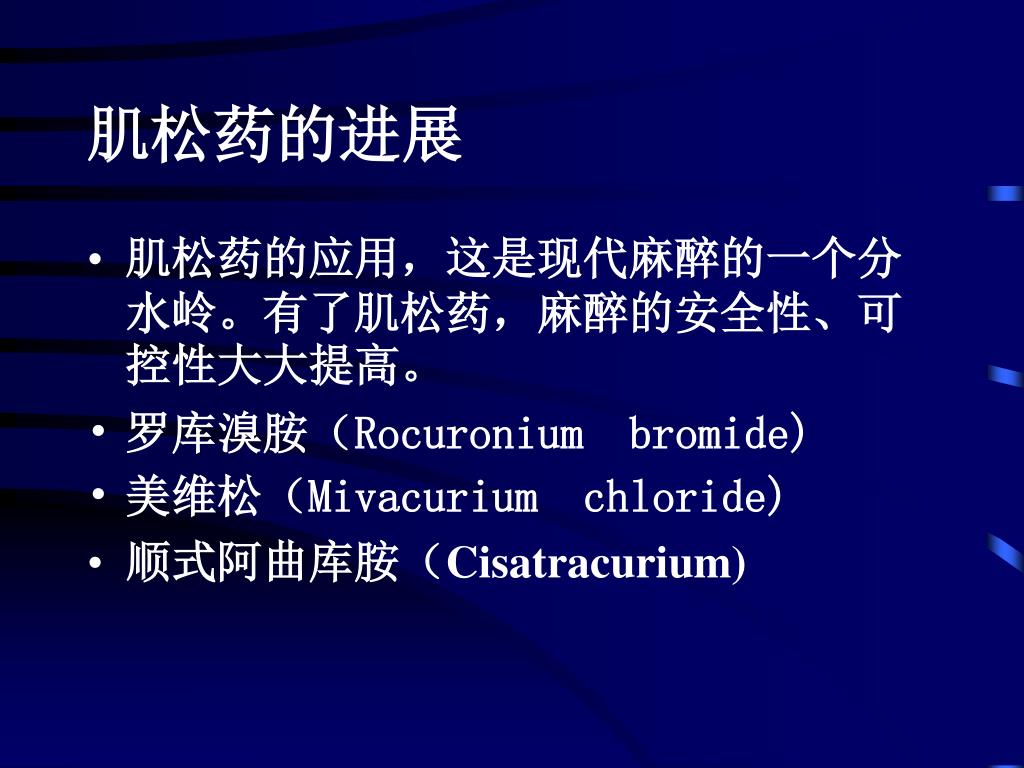 肌松药的进展

• 肌松药的应用，这是现代麻醉的一个分水岭。有了肌松药，麻醉的安全性、可控性大大提高。
• 罗库溴胺（Rocuronium bromide)
• 美维松（Mivacurium chloride)
• 顺式阿曲库胺（Cisatracurium)